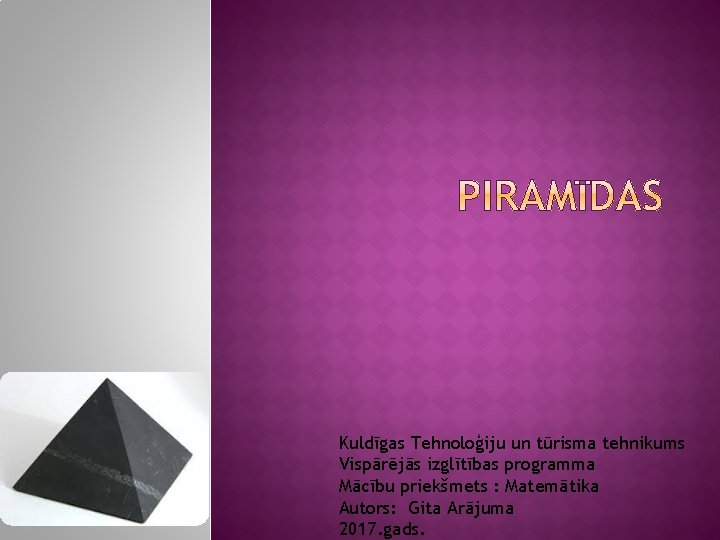 PIRAMĪDAS

Kuldīgas Tehnoloģiju un tūrisma tehnikums
Vispārējās izglītības programma
Mācību priekšmets : Matemātika
Autors: Gita Arājuma
2017.gads.